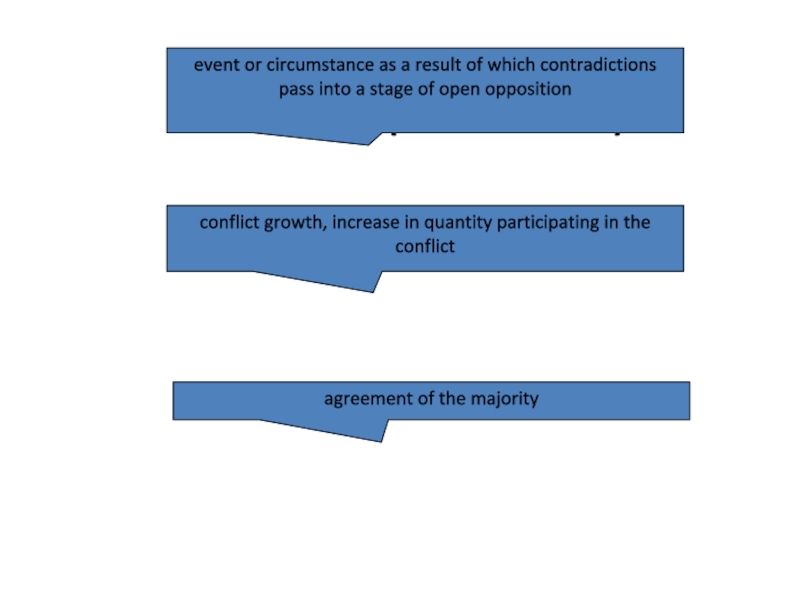 event or circumstance as a result of which contradictions pass into a stage of open opposition

conflict growth, increase in quantity participating in the conflict

agreement of the majority